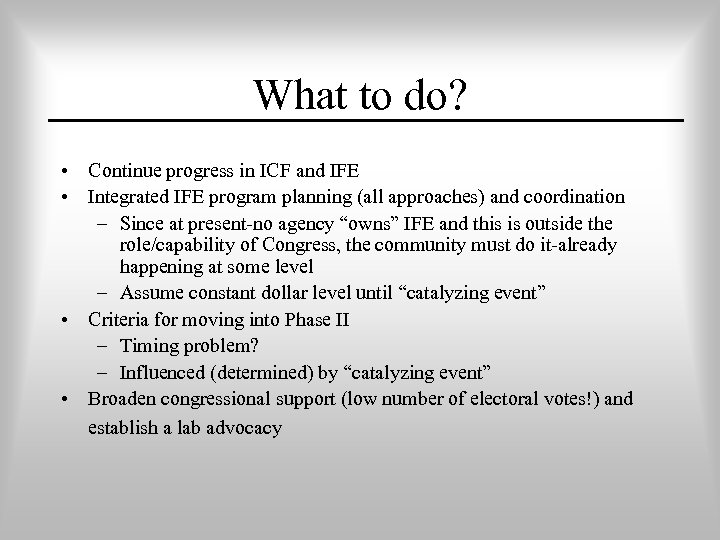 What to do?

• Continue progress in ICF and IFE
• Integrated IFE program planning (all approaches) and coordination
– Since at present-no agency “owns” IFE and this is outside the role/capability of Congress, the community must do it-already happening at some level
– Assume constant dollar level until “catalyzing event”
• Criteria for moving into Phase II
– Timing problem?
– Influenced (determined) by “catalyzing event”
• Broaden congressional support (low number of electoral votes!) and establish a lab advocacy